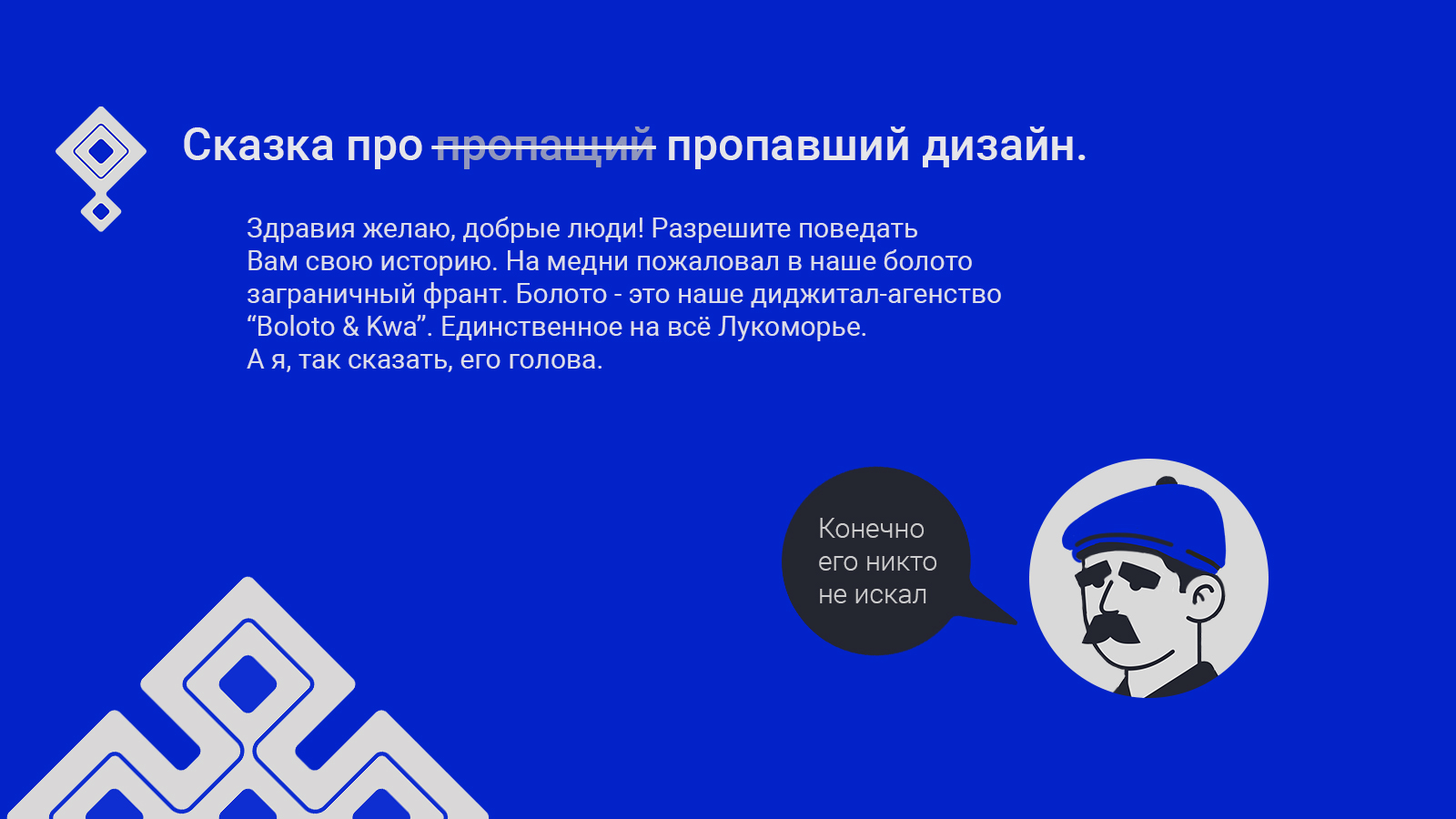 Сказка про ~~пропащий~~ пропавший дизайн.

Здравия желаю, добрые люди! Разрешите поведать Вам свою историю. На медни пожаловал в наше болото заграничный франт. Болото - это наше диджитал-агенство “Boloto & Kwa”. Единственное на всё Лукоморье.
А я, так сказать, его голова.

Конечно его никто не искал